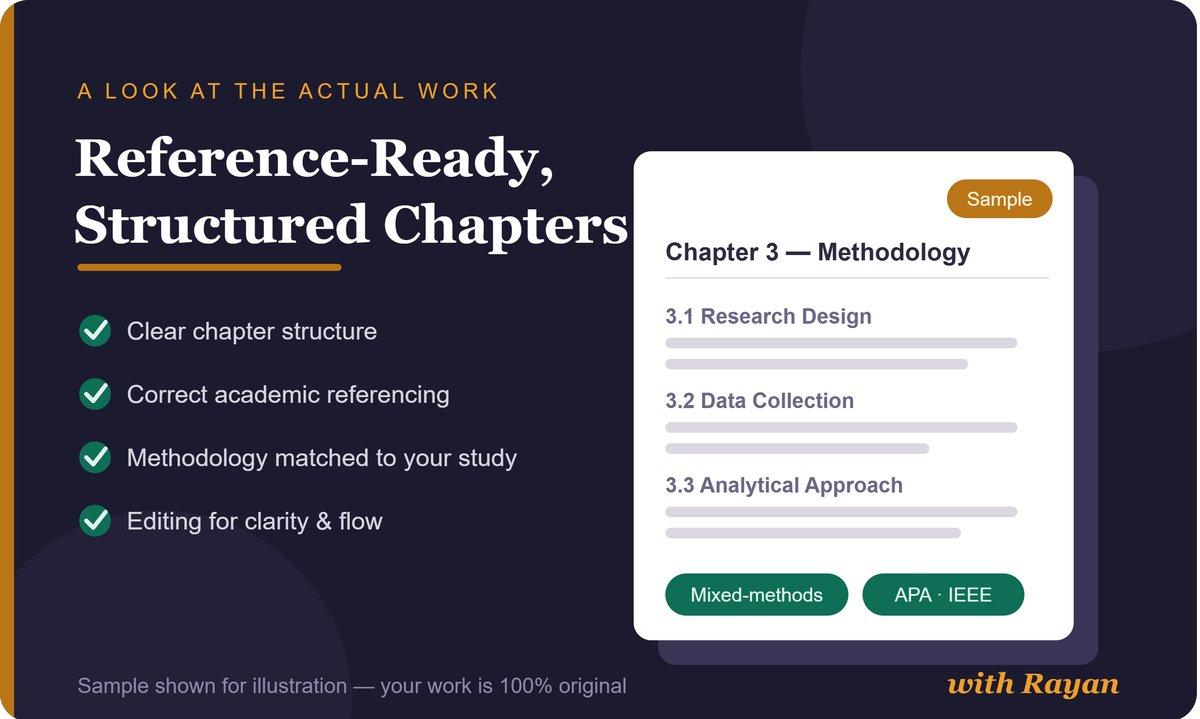 A LOOK AT THE ACTUAL WORK

Reference-Ready, Structured Chapters

Clear chapter structure

Correct academic referencing

Methodology matched to your study

Editing for clarity & flow

Sample

Chapter 3 — Methodology

3.1 Research Design

3.2 Data Collection

3.3 Analytical Approach

Mixed-methods

APA · IEEE

Sample shown for illustration — your work is 100% original

with Rayan